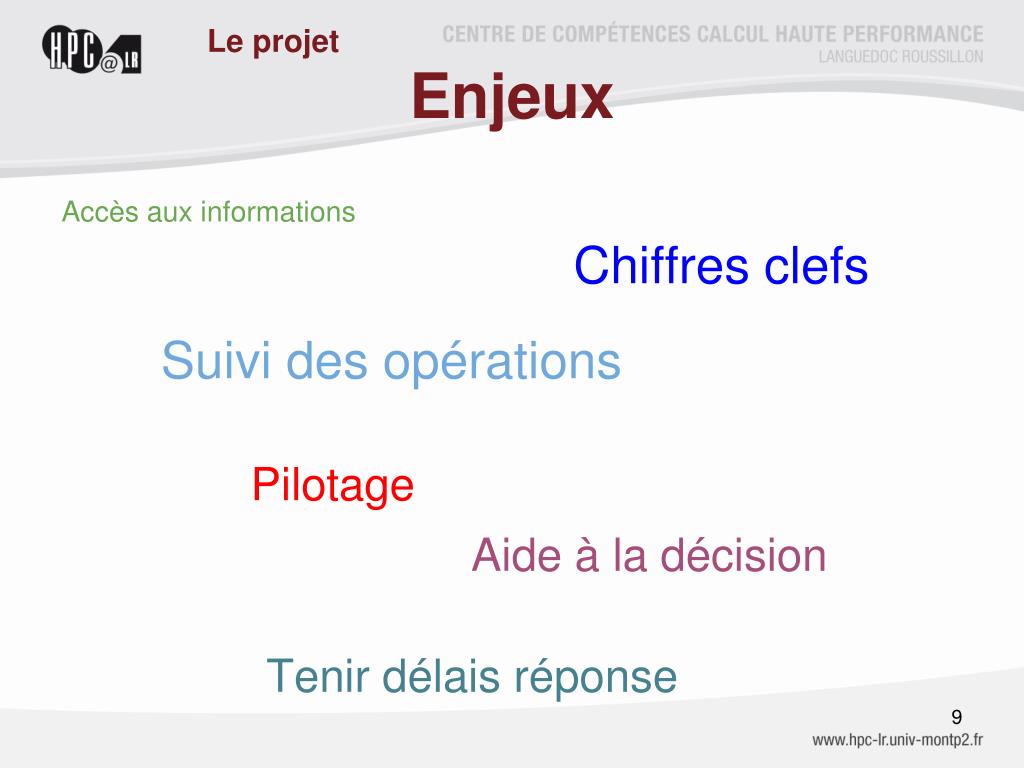 HPC@LR

Le projet

CENTRE DE COMPÉTENCES CALCUL HAUTE PERFORMANCE
LANGUEDOC ROUSSILLON

Enjeux

Accès aux informations

Chiffres clefs

Suivi des opérations

Pilotage

Aide à la décision

Tenir délais réponse

9

www.hpc-lr.univ-montp2.fr